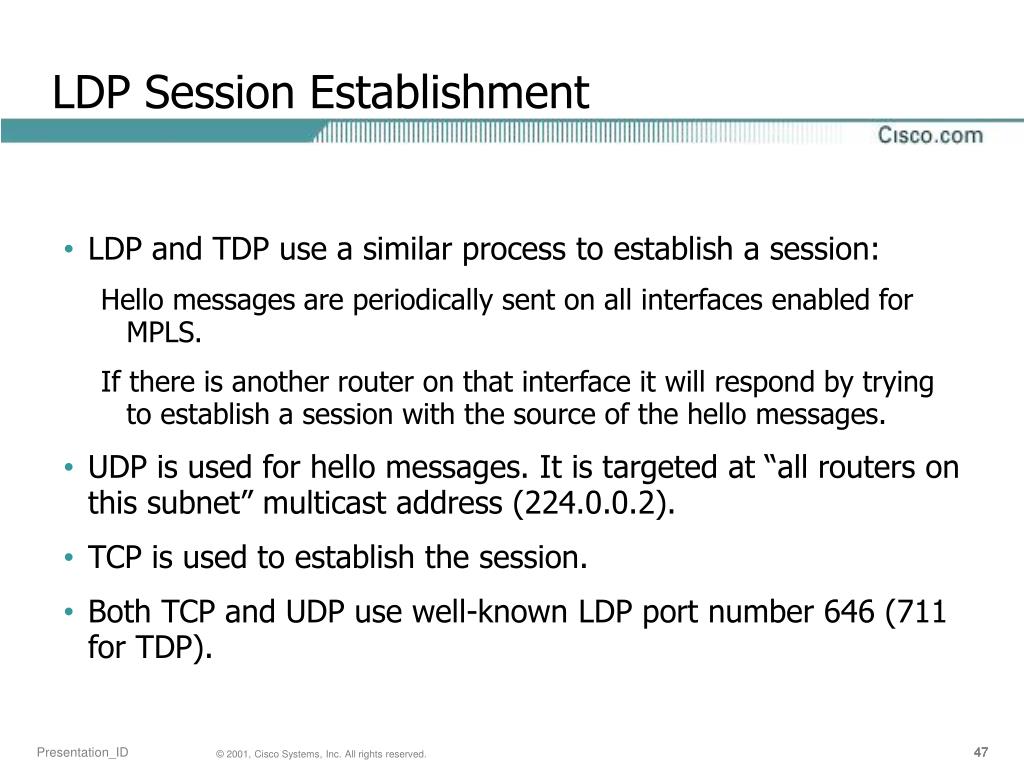 LDP Session Establishment

Cisco.com

• LDP and TDP use a similar process to establish a session:

Hello messages are periodically sent on all interfaces enabled for MPLS.

If there is another router on that interface it will respond by trying to establish a session with the source of the hello messages.

• UDP is used for hello messages. It is targeted at “all routers on this subnet” multicast address (224.0.0.2).

• TCP is used to establish the session.

• Both TCP and UDP use well-known LDP port number 646 (711 for TDP).

Presentation_ID

© 2001, Cisco Systems, Inc. All rights reserved.

47